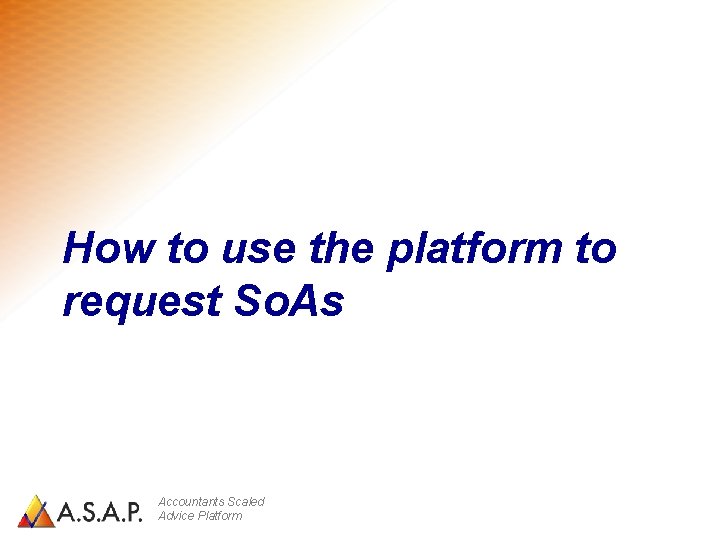 How to use the platform to request SoAs

A.S.A.P. Accountants Scaled Advice Platform